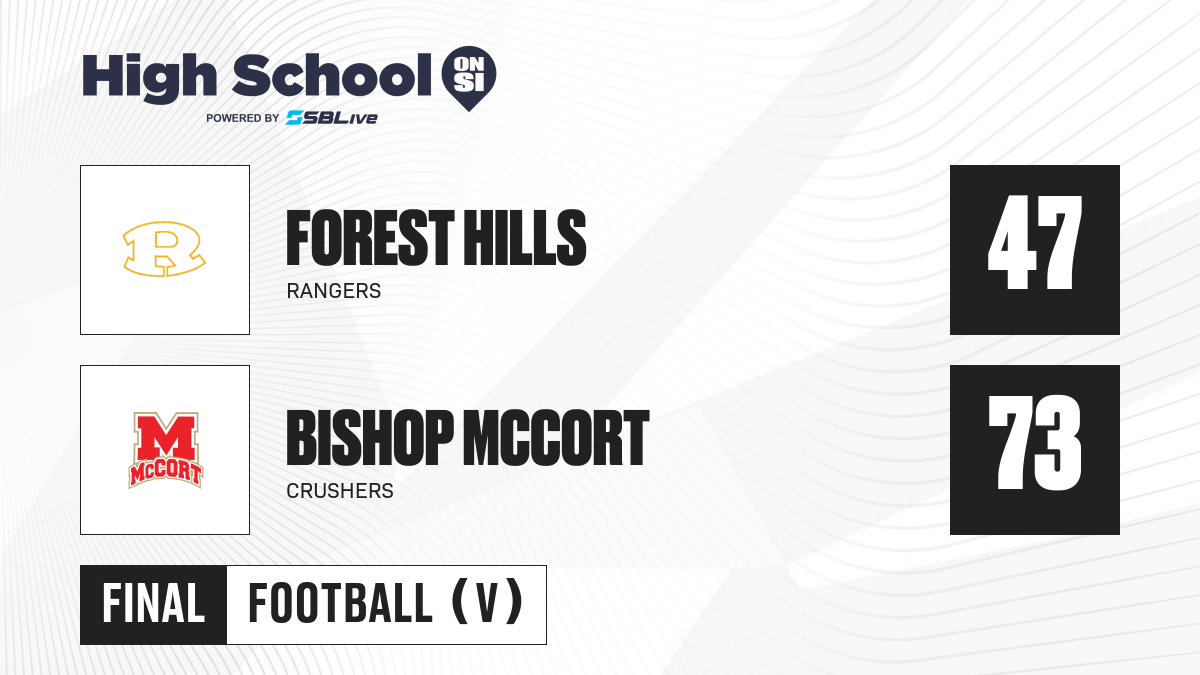 High School ON SI
POWERED BY SBLive

R

FOREST HILLS
RANGERS

47

M
McCORT

BISHOP MCCORT
CRUSHERS

73

FINAL FOOTBALL (V)